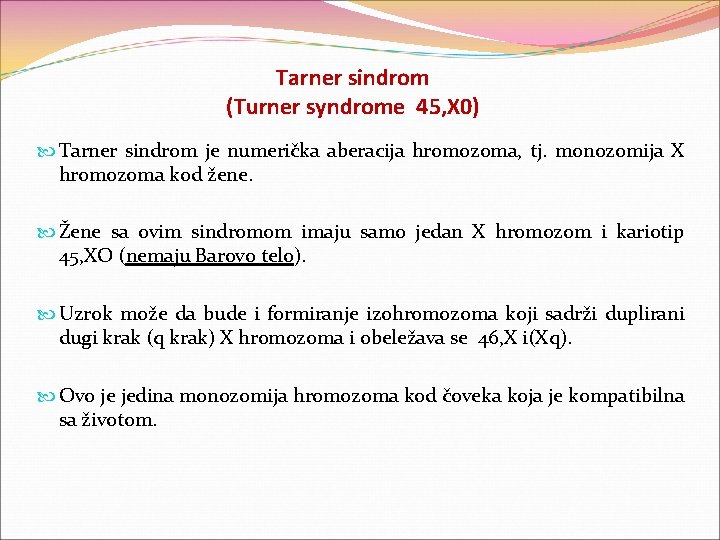 Tarner sindrom
(Turner syndrome 45,X0)

Tarner sindrom je numerička aberacija hromozoma, tj. monozomija X hromozoma kod žene.

Žene sa ovim sindromom imaju samo jedan X hromozom i kariotip 45,XO (nemaju Barovo telo).

Uzrok može da bude i formiranje izohromozoma koji sadrži duplirani dugi krak (q krak) X hromozoma i obeležava se 46,X i(Xq).

Ovo je jedina monozomija hromozoma kod čoveka koja je kompatibilna sa životom.